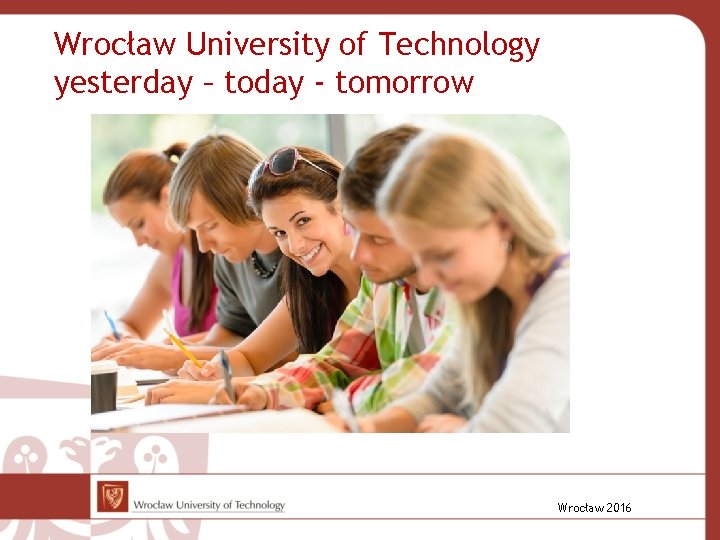 Wrocław University of Technology
yesterday – today - tomorrow

Wrocław University of Technology

Wrocław 2016